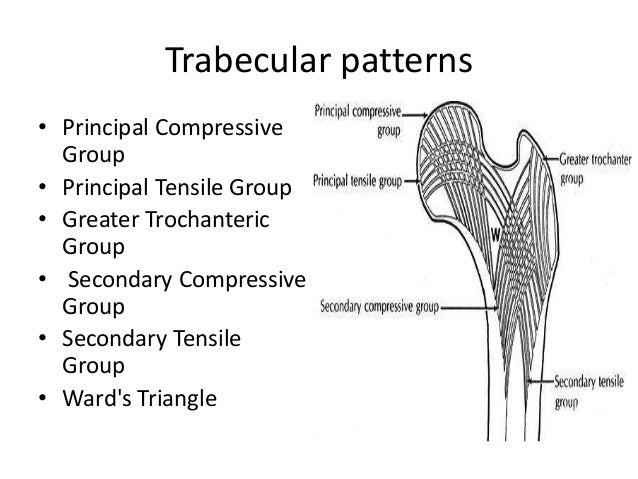 Trabecular patterns

• Principal Compressive Group
• Principal Tensile Group
• Greater Trochanteric Group
• Secondary Compressive Group
• Secondary Tensile Group
• Ward's Triangle

Principal compressive group

Principal tensile group

Greater trochanter group

W

Secondary compressive group

Secondary tensile group